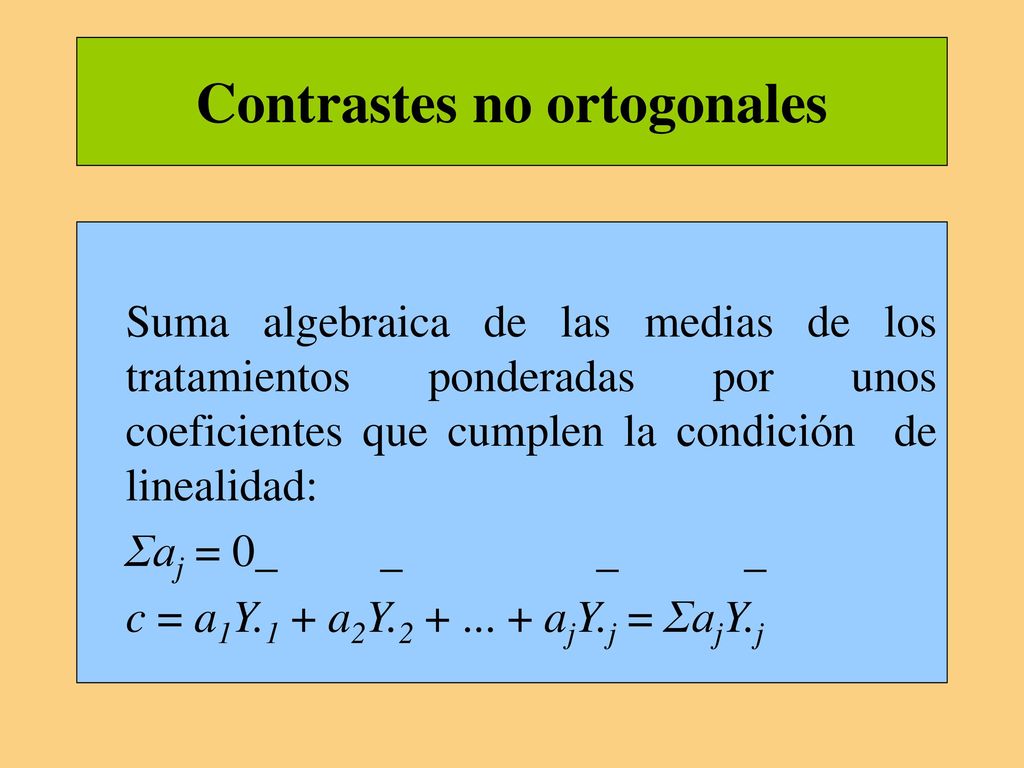 Contrastes no ortogonales

Suma algebraica de las medias de los tratamientos ponderadas por unos coeficientes que cumplen la condición de linealidad:

$\Sigma a_j = 0$

$c = a_1\bar{Y}_{.1} + a_2\bar{Y}_{.2} + ... + a_j\bar{Y}_{.j} = \Sigma a_j\bar{Y}_{.j}$